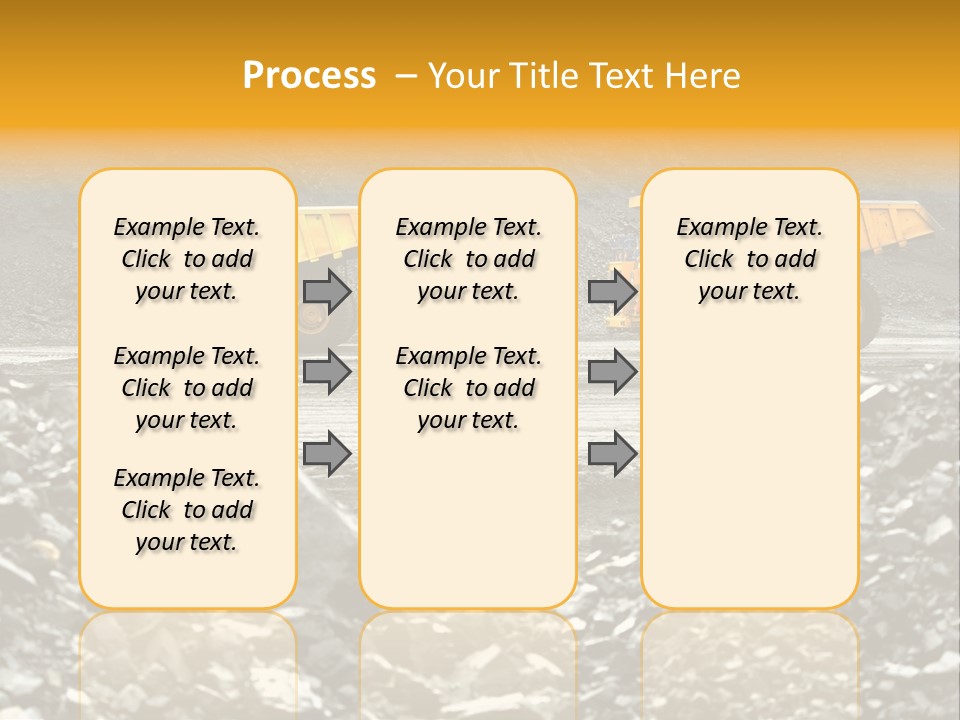 Process – Your Title Text Here

Example Text. Click to add your text.

Example Text. Click to add your text.

Example Text. Click to add your text.

Example Text. Click to add your text.

Example Text. Click to add your text.

Example Text. Click to add your text.